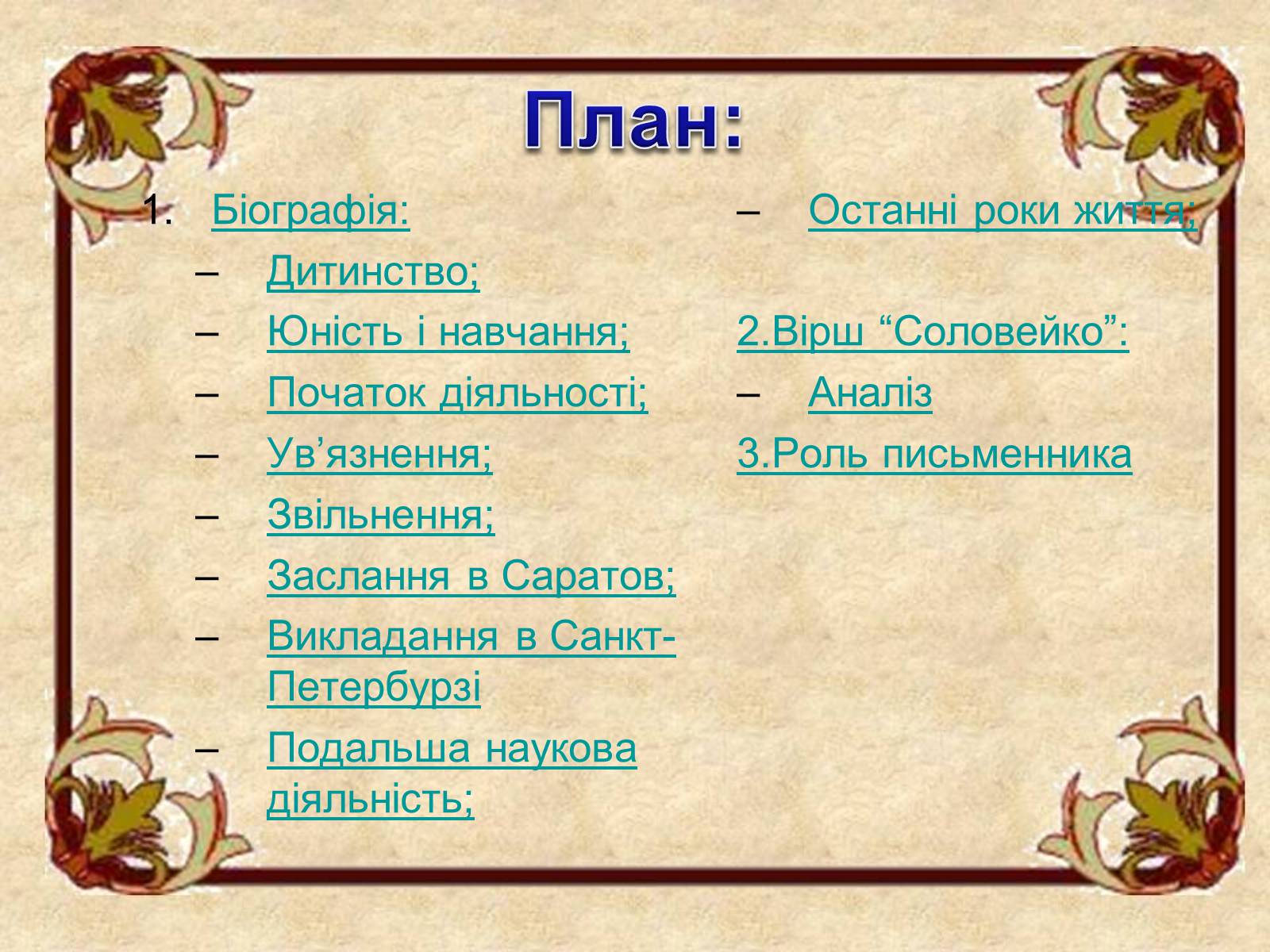 План:

1. Біографія:
– Дитинство;
– Юність і навчання;
– Початок діяльності;
– Ув’язнення;
– Звільнення;
– Заслання в Саратов;
– Викладання в Санкт-Петербурзі
– Подальша наукова діяльність;
– Останні роки життя;

2.Вірш “Соловейко”:
– Аналіз
3.Роль письменника